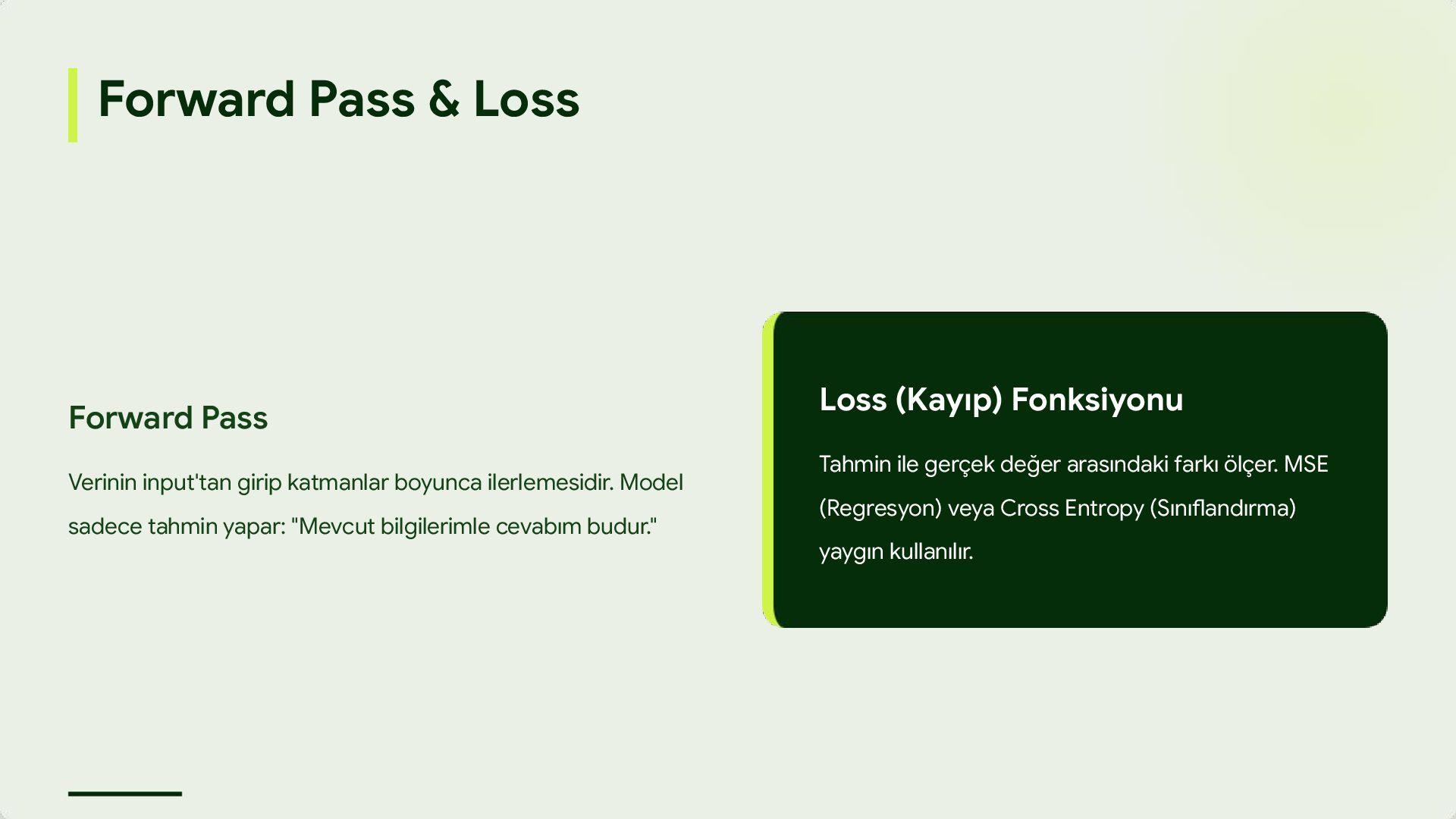 Forward Pass & Loss

Forward Pass

Verinin input'tan girip katmanlar boyunca ilerlemesidir. Model sadece tahmin yapar: "Mevcut bilgilerimle cevabım budur."

Loss (Kayıp) Fonksiyonu

Tahmin ile gerçek değer arasındaki farkı ölçer. MSE (Regresyon) veya Cross Entropy (Sınıflandırma) yaygın kullanılır.